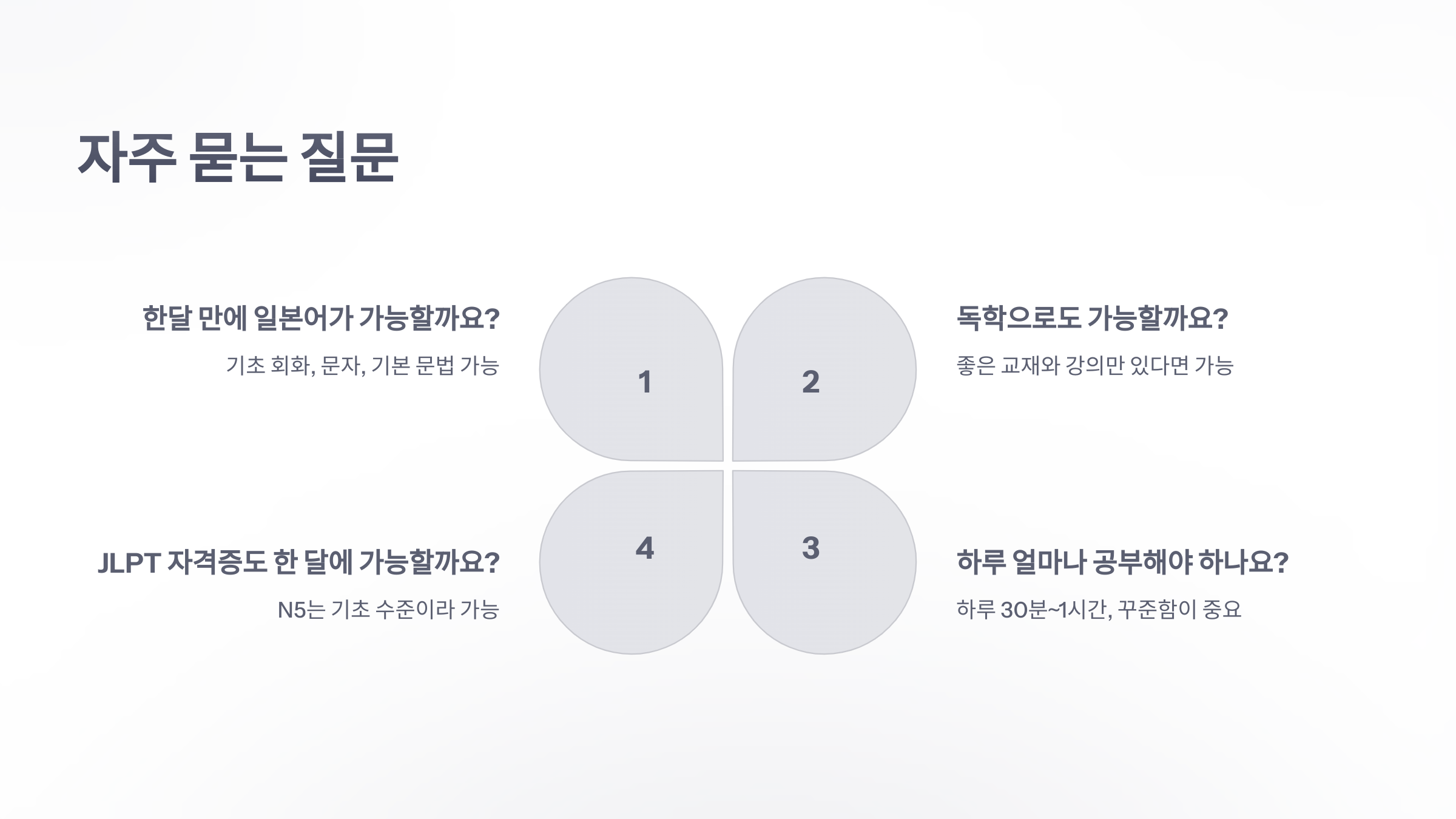 자주 묻는 질문

한달 만에 일본어가 가능할까요?

기초 회화, 문자, 기본 문법 가능

1

2

독학으로도 가능할까요?

좋은 교재와 강의만 있다면 가능

4

3

JLPT 자격증도 한 달에 가능할까요?

N5는 기초 수준이라 가능

하루 얼마나 공부해야 하나요?

하루 30분~1시간, 꾸준함이 중요